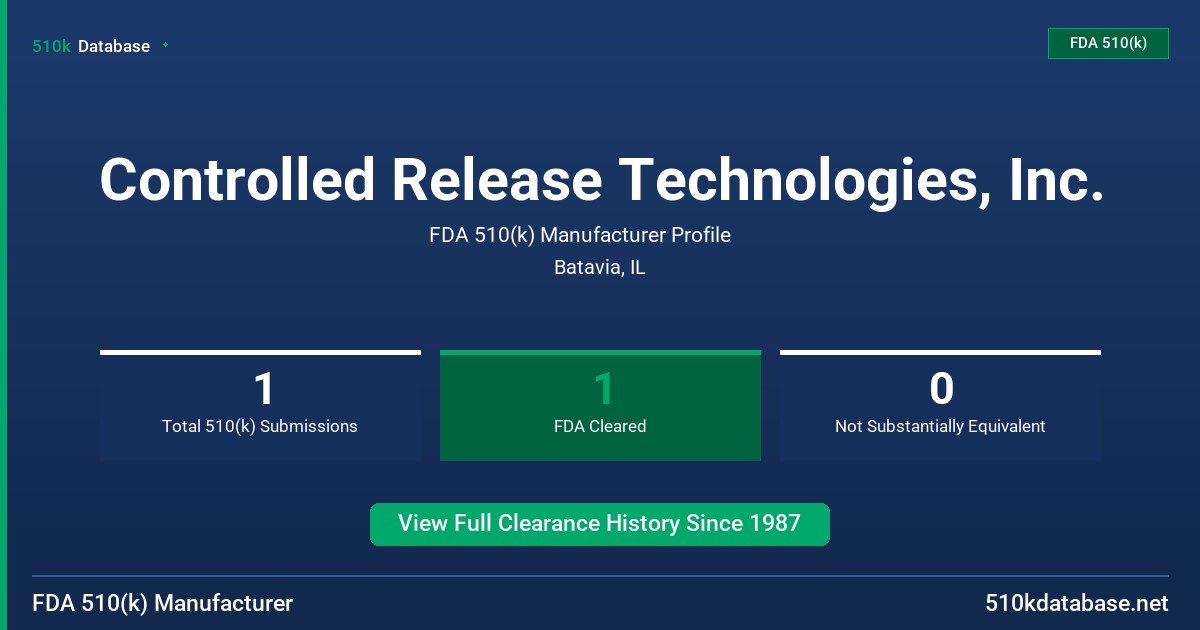 510k Database

FDA 510(k)

Controlled Release Technologies, Inc.

FDA 510(k) Manufacturer Profile

Batavia, IL

1
Total 510(k) Submissions

1
FDA Cleared

0
Not Substantially Equivalent

View Full Clearance History Since 1987

FDA 510(k) Manufacturer

510kdatabase.net